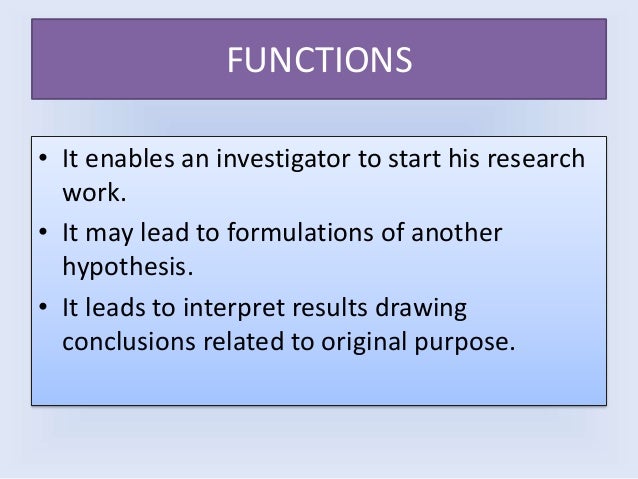 FUNCTIONS

• It enables an investigator to start his research work.
• It may lead to formulations of another hypothesis.
• It leads to interpret results drawing conclusions related to original purpose.